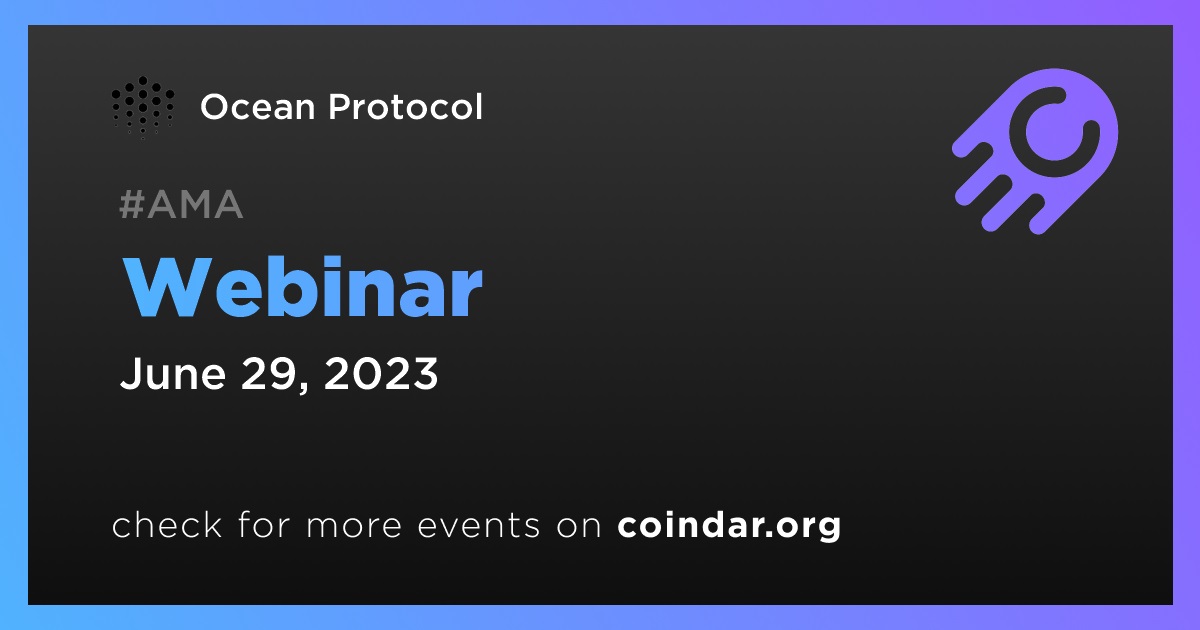 Ocean Protocol

#AMA

Webinar

June 29, 2023

check for more events on coindar.org